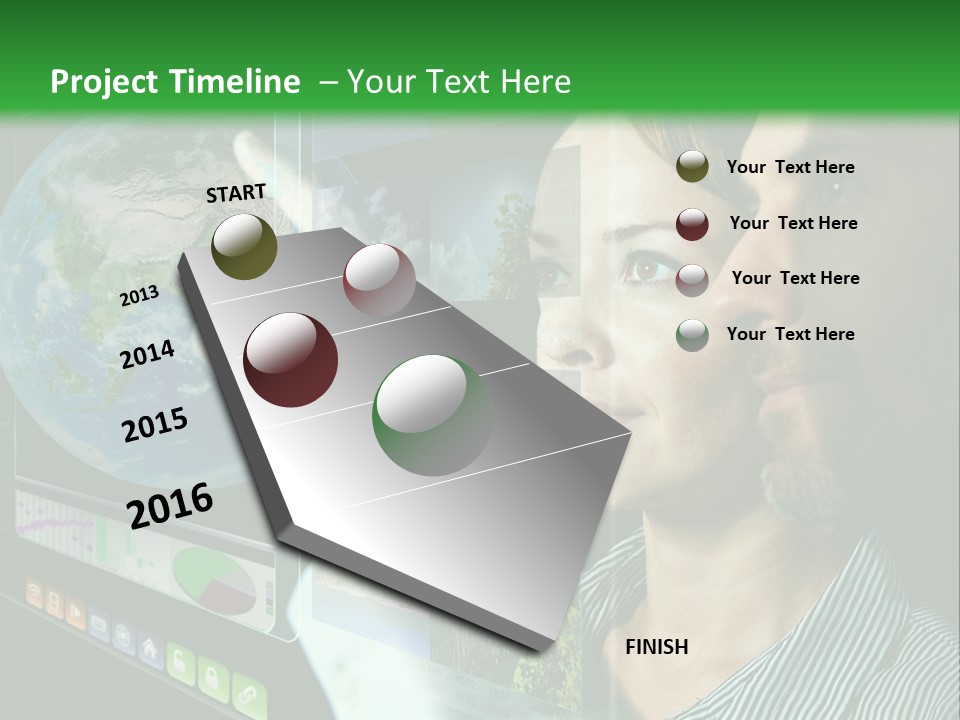 Project Timeline – Your Text Here

START

2013

2014

2015

2016

Your Text Here

Your Text Here

Your Text Here

Your Text Here

FINISH